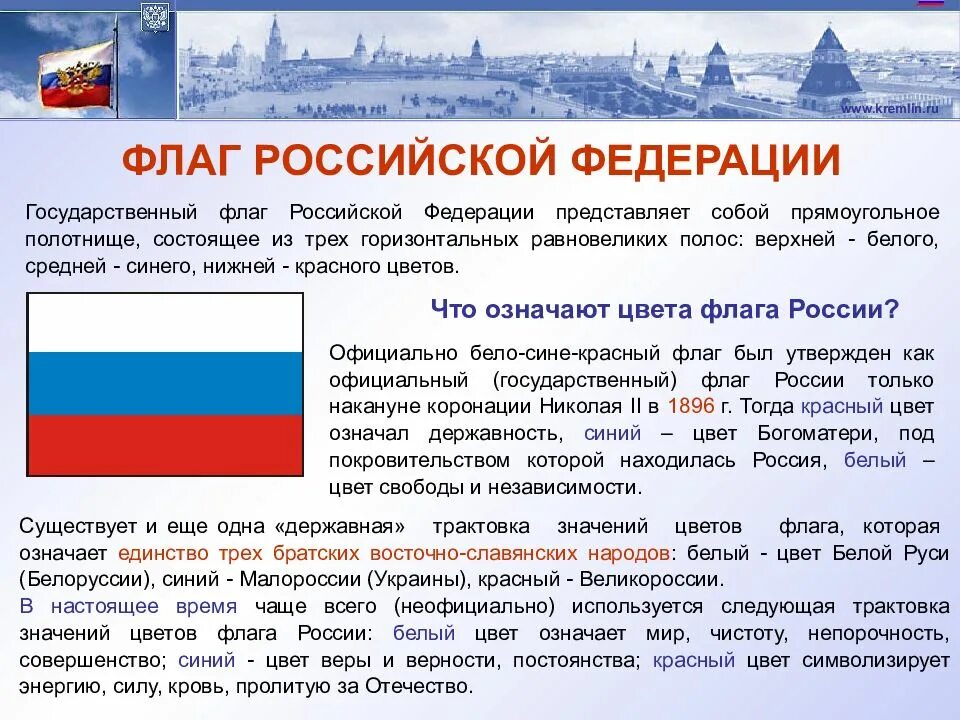 www.kremlin.ru

ФЛАГ РОССИЙСКОЙ ФЕДЕРАЦИИ

Государственный флаг Российской Федерации представляет собой прямоугольное полотнище, состоящее из трех горизонтальных равновеликих полос: верхней - белого, средней - синего, нижней - красного цветов.

Что означают цвета флага России?

Официально бело-сине-красный флаг был утвержден как официальный (государственный) флаг России только накануне коронации Николая II в 1896 г. Тогда красный цвет означал державность, синий – цвет Богоматери, под покровительством которой находилась Россия, белый – цвет свободы и независимости.

Существует и еще одна «державная» трактовка значений цветов флага, которая означает единство трех братских восточно-славянских народов: белый - цвет Белой Руси (Белоруссии), синий - Малороссии (Украины), красный - Великороссии.

В настоящее время чаще всего (неофициально) используется следующая трактовка значений цветов флага России: белый цвет означает мир, чистоту, непорочность, совершенство; синий - цвет веры и верности, постоянства; красный цвет символизирует энергию, силу, кровь, пролитую за Отечество.